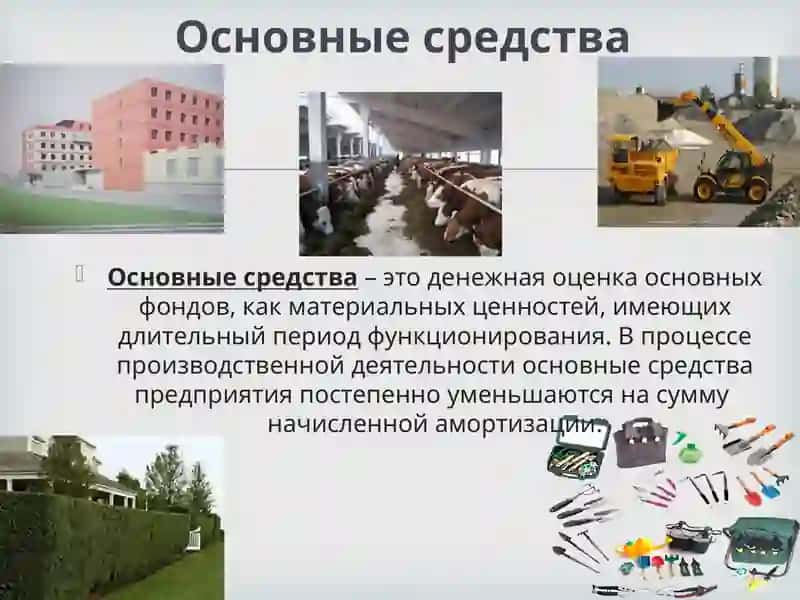 Основные средства

Основные средства – это денежная оценка основных фондов, как материальных ценностей, имеющих длительный период функционирования. В процессе производственной деятельности основные средства предприятия постепенно уменьшаются на сумму начисленной амортизации.